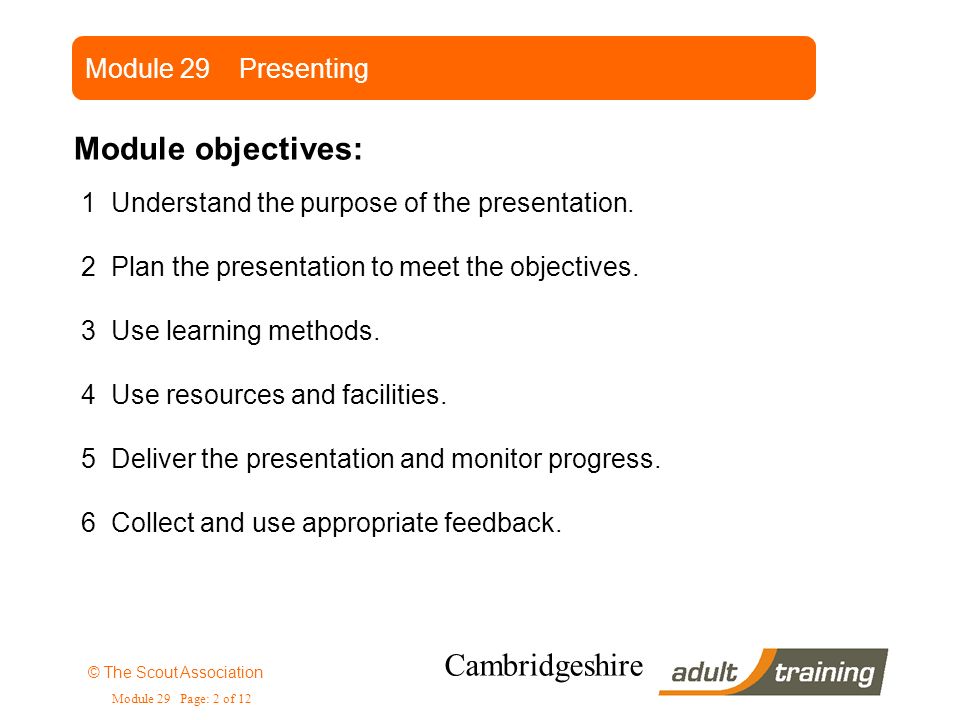 Module 29 Presenting

Module objectives:

1 Understand the purpose of the presentation.

2 Plan the presentation to meet the objectives.

3 Use learning methods.

4 Use resources and facilities.

5 Deliver the presentation and monitor progress.

6 Collect and use appropriate feedback.

© The Scout Association

Module 29 Page: 2 of 12

Cambridgeshire

adult training